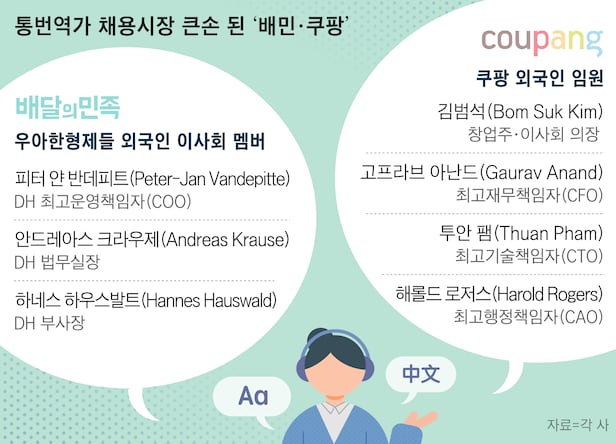 통번역가 채용시장 큰손 된 '배민·쿠팡'

배달의민족
우아한형제들 외국인 이사회 멤버

피터 얀 반데피트(Peter-Jan Vandepitte)
DH 최고운영책임자(COO)

안드레아스 크라우제(Andreas Krause)
DH 법무실장

하네스 하우스발트(Hannes Hauswald)
DH 부사장

coupang
쿠팡 외국인 임원

김범석(Bom Suk Kim)
창업주·이사회 의장

고프라브 아난드(Gaurav Anand)
최고재무책임자(CFO)

투안 팸(Thuan Pham)
최고기술책임자(CTO)

해롤드 로저스(Harold Rogers)
최고행정책임자(CAO)

Aa

中文

자료=각 사